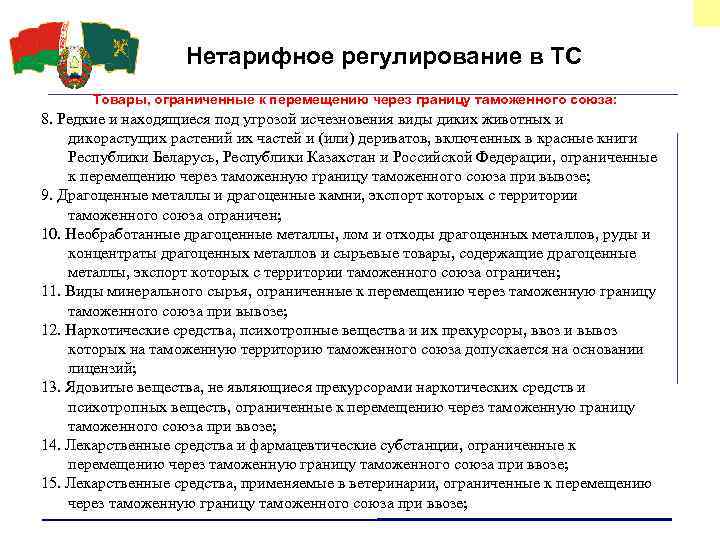 Нетарифное регулирование в ТС

Товары, ограниченные к перемещению через границу таможенного союза:

8. Редкие и находящиеся под угрозой исчезновения виды диких животных и дикорастущих растений их частей и (или) дериватов, включенных в красные книги Республики Беларусь, Республики Казахстан и Российской Федерации, ограниченные к перемещению через таможенную границу таможенного союза при вывозе;

9. Драгоценные металлы и драгоценные камни, экспорт которых с территории таможенного союза ограничен;

10. Необработанные драгоценные металлы, лом и отходы драгоценных металлов, руды и концентраты драгоценных металлов и сырьевые товары, содержащие драгоценные металлы, экспорт которых с территории таможенного союза ограничен;

11. Виды минерального сырья, ограниченные к перемещению через таможенную границу таможенного союза при вывозе;

12. Наркотические средства, психотропные вещества и их прекурсоры, ввоз и вывоз которых на таможенную территорию таможенного союза допускается на основании лицензий;

13. Ядовитые вещества, не являющиеся прекурсорами наркотических средств и психотропных веществ, ограниченные к перемещению через таможенную границу таможенного союза при ввозе;

14. Лекарственные средства и фармацевтические субстанции, ограниченные к перемещению через таможенную границу таможенного союза при ввозе;

15. Лекарственные средства, применяемые в ветеринарии, ограниченные к перемещению через таможенную границу таможенного союза при ввозе;